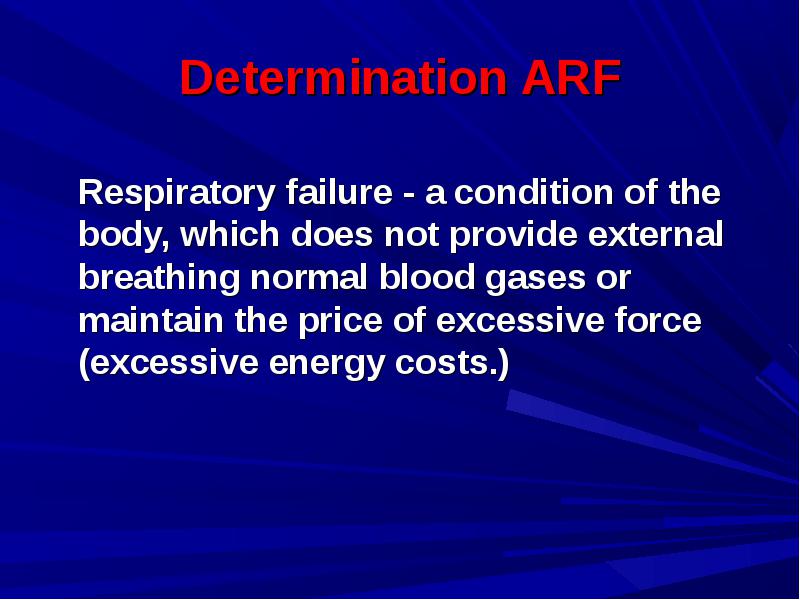 Determination ARF

Respiratory failure - a condition of the body, which does not provide external breathing normal blood gases or maintain the price of excessive force (excessive energy costs.)